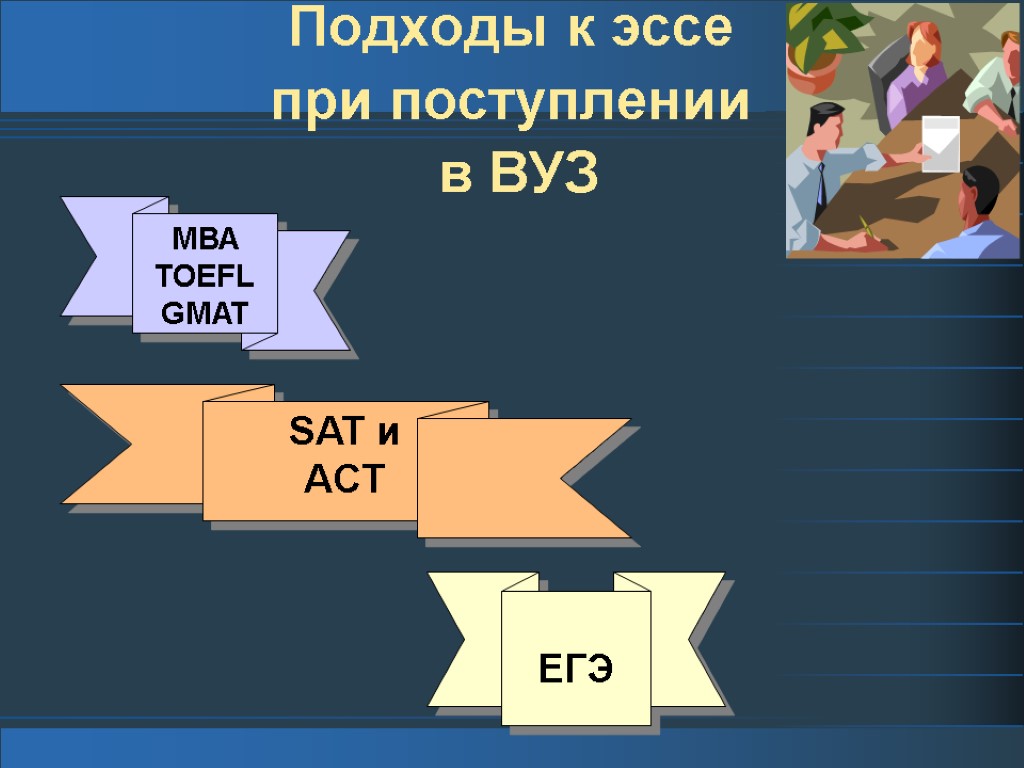 Подходы к эссе при поступлении в ВУЗ

MBA
TOEFL
GMAT

SAT и
ACT

ЕГЭ